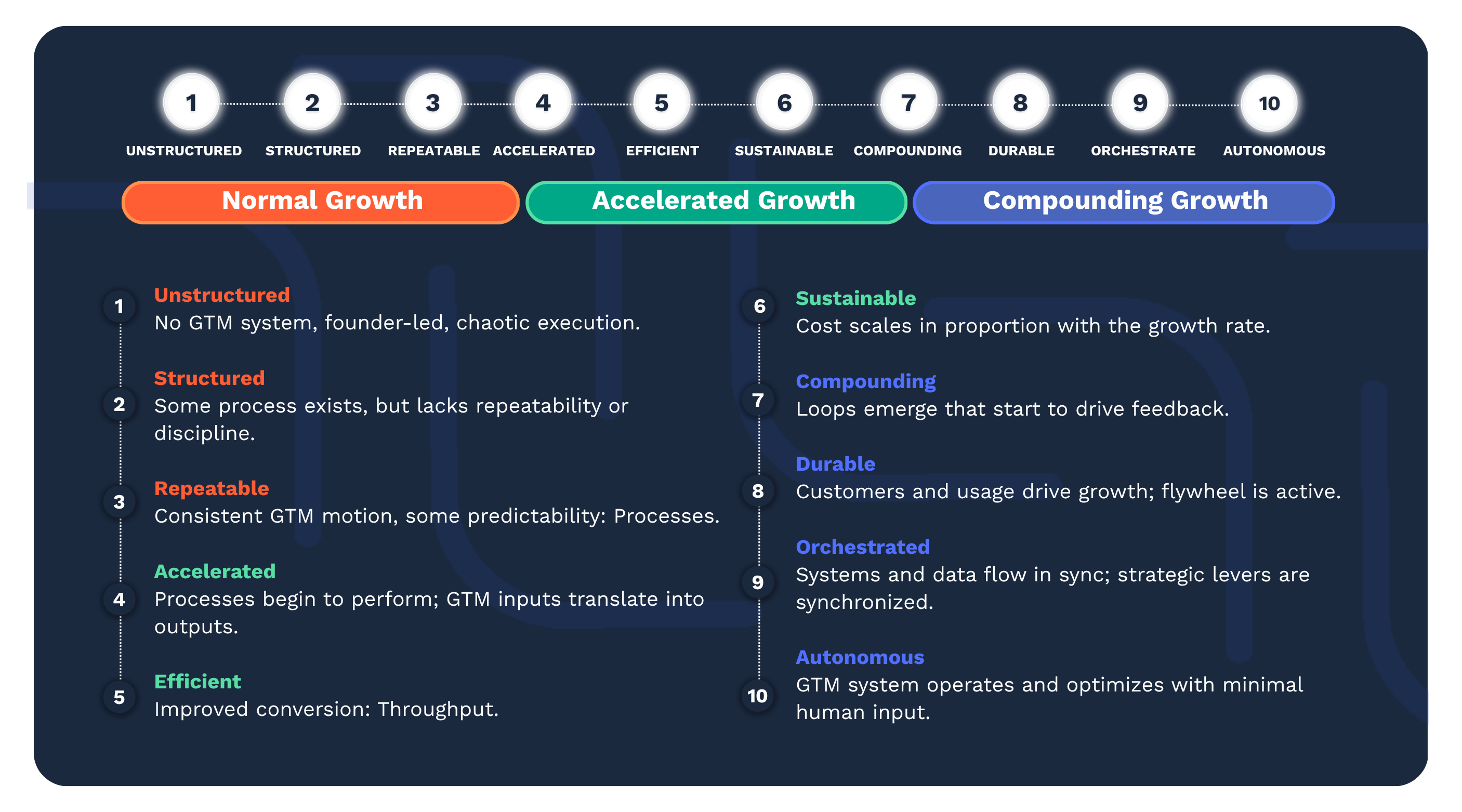 1 UNSTRUCTURED
2 STRUCTURED
3 REPEATABLE
4 ACCELERATED
5 EFFICIENT
6 SUSTAINABLE
7 COMPOUNDING
8 DURABLE
9 ORCHESTRATE
10 AUTONOMOUS

Normal Growth
Accelerated Growth
Compounding Growth

1 Unstructured
No GTM system, founder-led, chaotic execution.

2 Structured
Some process exists, but lacks repeatability or discipline.

3 Repeatable
Consistent GTM motion, some predictability: Processes.

4 Accelerated
Processes begin to perform; GTM inputs translate into outputs.

5 Efficient
Improved conversion: Throughput.

6 Sustainable
Cost scales in proportion with the growth rate.

7 Compounding
Loops emerge that start to drive feedback.

8 Durable
Customers and usage drive growth; flywheel is active.

9 Orchestrated
Systems and data flow in sync; strategic levers are synchronized.

10 Autonomous
GTM system operates and optimizes with minimal human input.